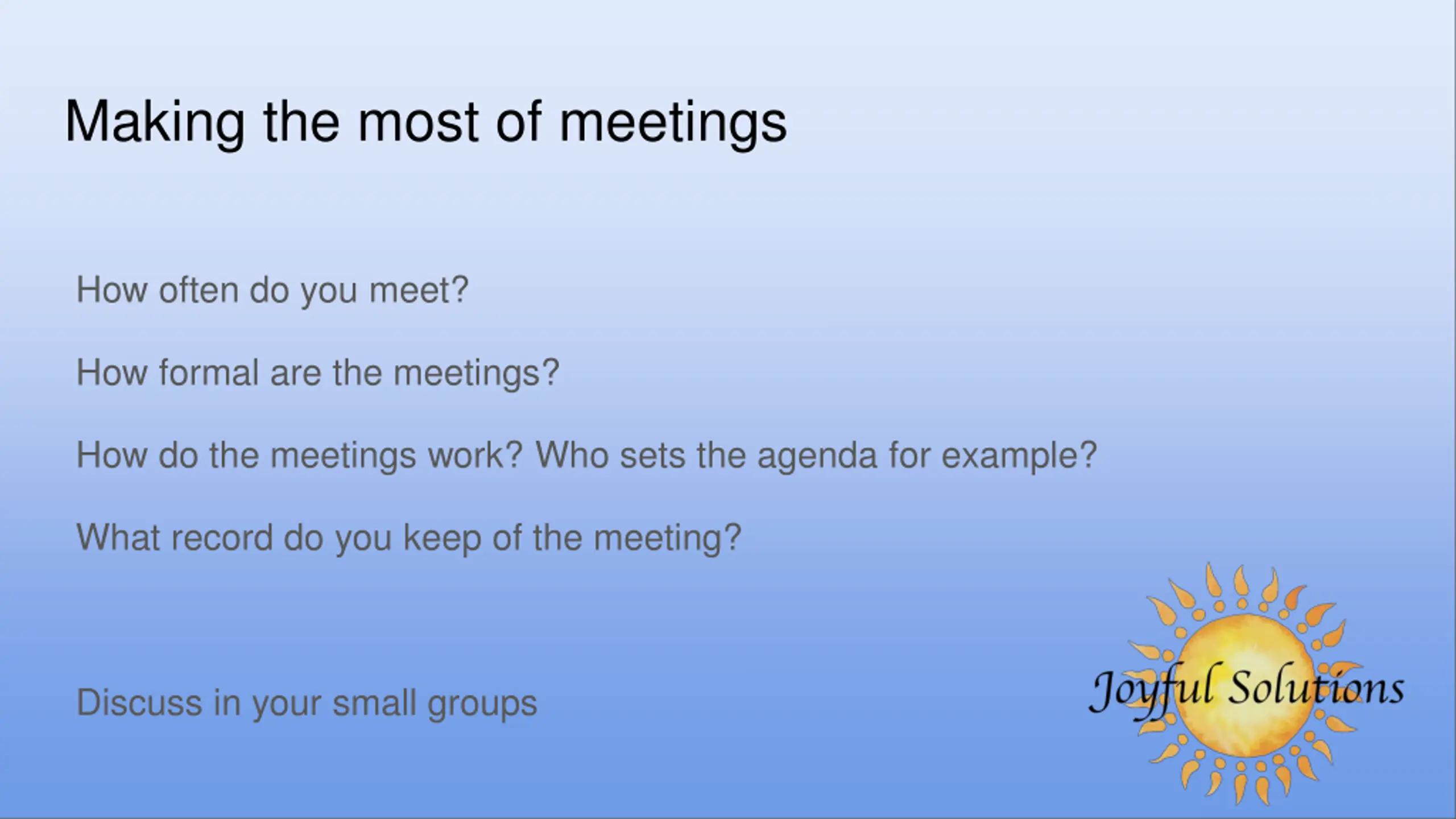 Making the most of meetings

How often do you meet?

How formal are the meetings?

How do the meetings work? Who sets the agenda for example?

What record do you keep of the meeting?

Discuss in your small groups

Joyful Solutions